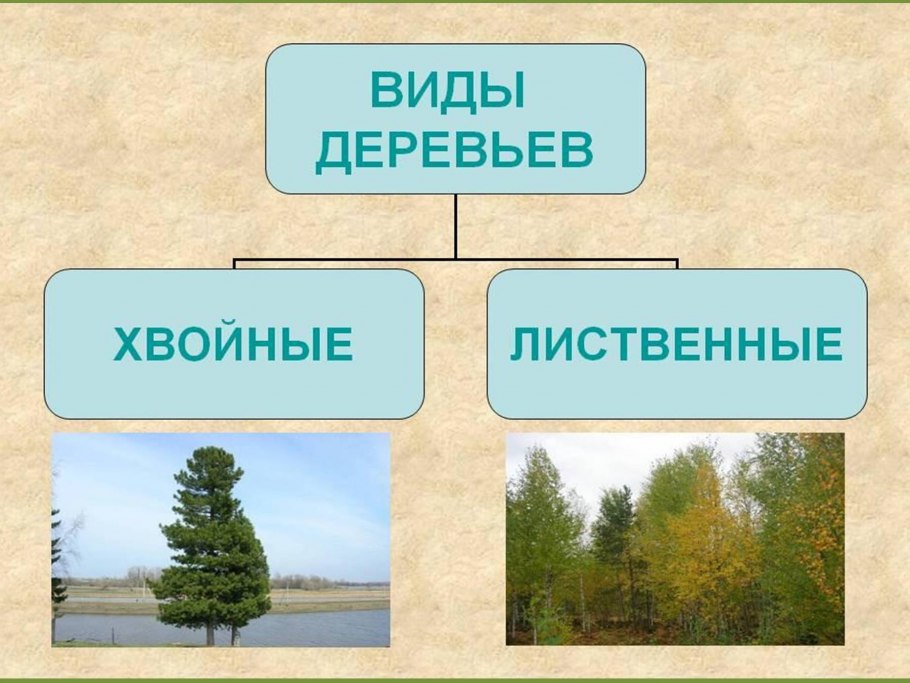 ВИДЫ ДЕРЕВЬЕВ

ХВОЙНЫЕ

ЛИСТВЕННЫЕ